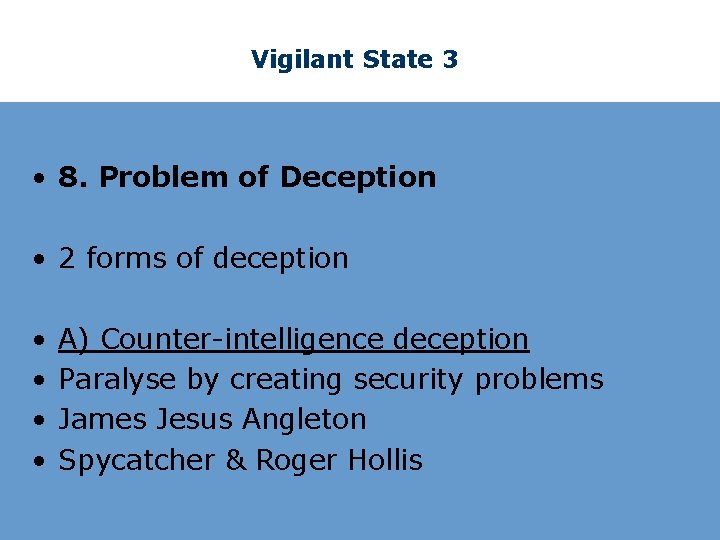 Vigilant State 3

• 8. Problem of Deception

• 2 forms of deception

• A) Counter-intelligence deception
• Paralyse by creating security problems
• James Jesus Angleton
• Spycatcher & Roger Hollis